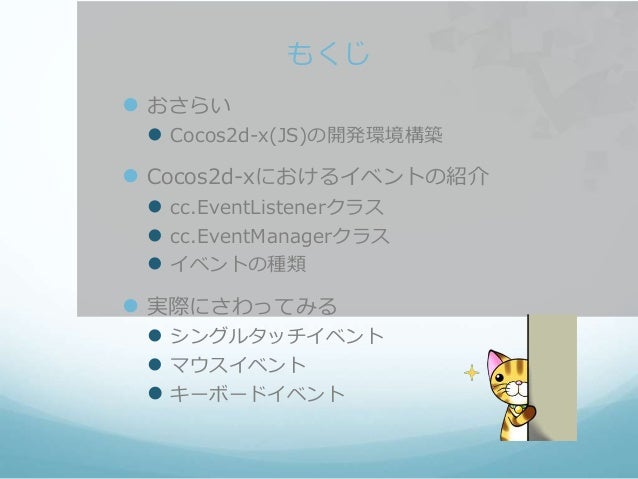 もくじ

おさらい

Cocos2d-x(JS)の開発環境構築

Cocos2d-xにおけるイベントの紹介

cc.EventListenerクラス

cc.EventManagerクラス

イベントの種類

実際にさわってみる

シングルタッチイベント

マウスイベント

キーボードイベント